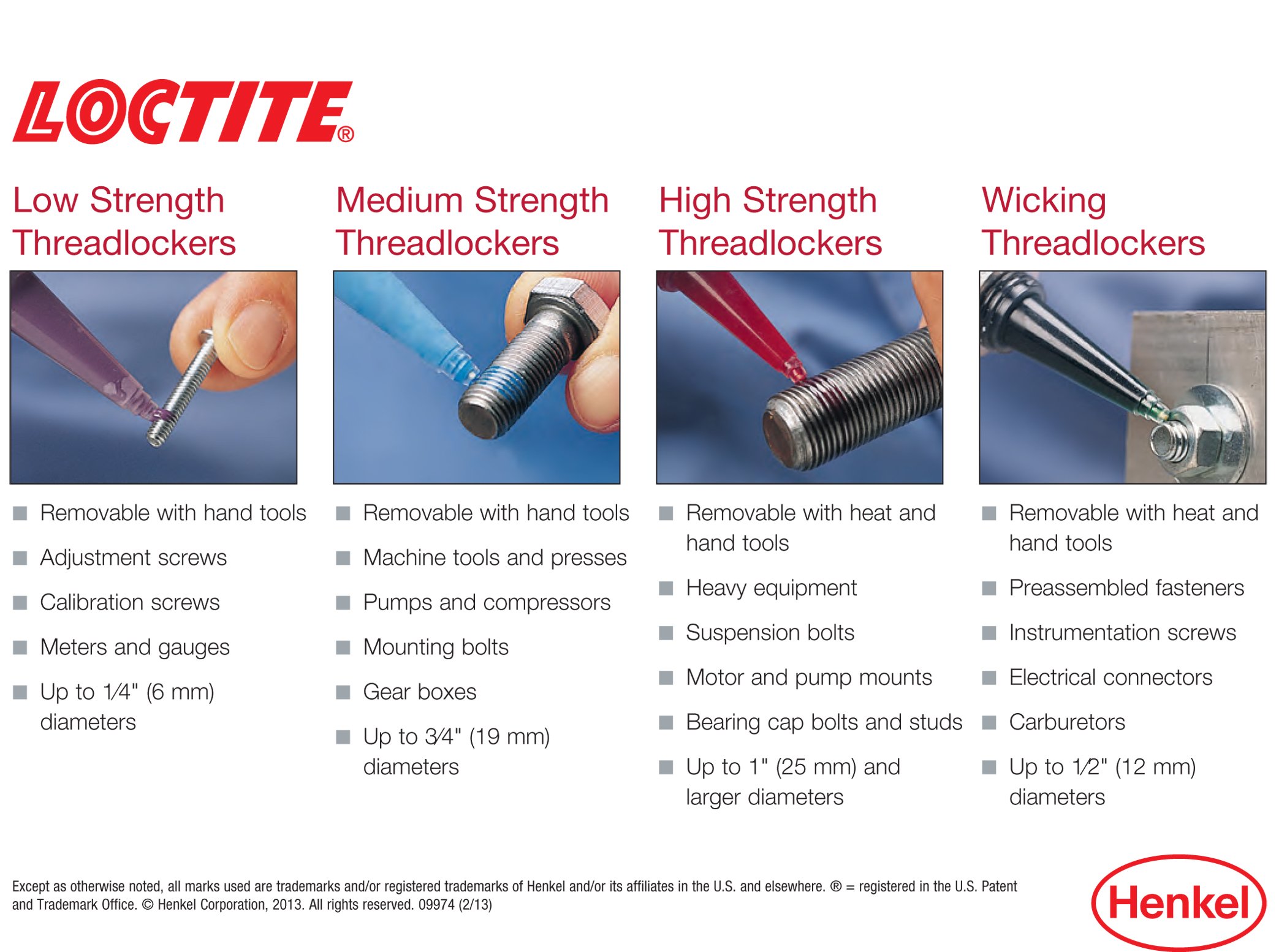 LOCTITE®

Low Strength Threadlockers

■ Removable with hand tools
■ Adjustment screws
■ Calibration screws
■ Meters and gauges
■ Up to 1⁄4" (6 mm) diameters

Medium Strength Threadlockers

■ Removable with hand tools
■ Machine tools and presses
■ Pumps and compressors
■ Mounting bolts
■ Gear boxes
■ Up to 3⁄4" (19 mm) diameters

High Strength Threadlockers

■ Removable with heat and hand tools
■ Heavy equipment
■ Suspension bolts
■ Motor and pump mounts
■ Bearing cap bolts and studs
■ Up to 1" (25 mm) and larger diameters

Wicking Threadlockers

■ Removable with heat and hand tools
■ Preassembled fasteners
■ Instrumentation screws
■ Electrical connectors
■ Carburetors
■ Up to 1⁄2" (12 mm) diameters

Except as otherwise noted, all marks used are trademarks and/or registered trademarks of Henkel and/or its affiliates in the U.S. and elsewhere. ® = registered in the U.S. Patent and Trademark Office. © Henkel Corporation, 2013. All rights reserved. 09974 (2/13)

Henkel